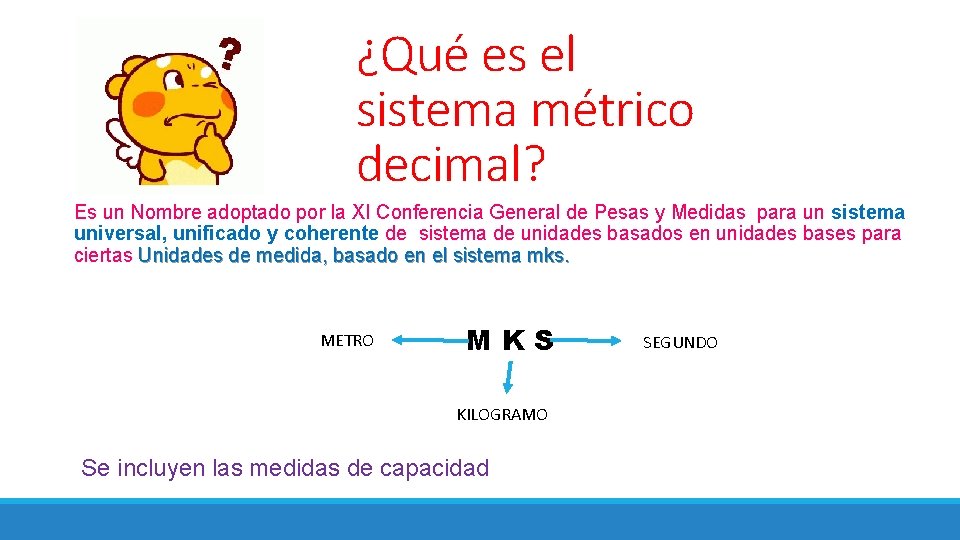 ?

¿Qué es el sistema métrico decimal?

Es un Nombre adoptado por la XI Conferencia General de Pesas y Medidas para un sistema universal, unificado y coherente de sistema de unidades basados en unidades bases para ciertas Unidades de medida, basado en el sistema mks.

METRO

M K S

SEGUNDO

KILOGRAMO

Se incluyen las medidas de capacidad